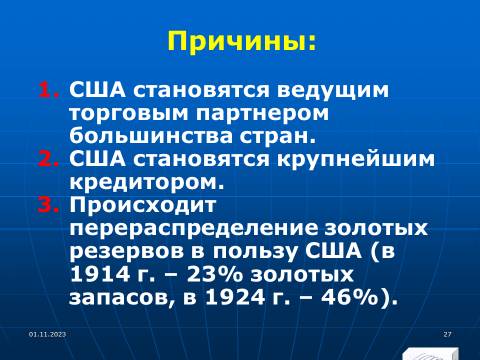 Причины:

1. США становятся ведущим торговым партнером большинства стран.
2. США становятся крупнейшим кредитором.
3. Происходит перераспределение золотых резервов в пользу США (в 1914 г. – 23% золотых запасов, в 1924 г. – 46%).

01.11.2023

27